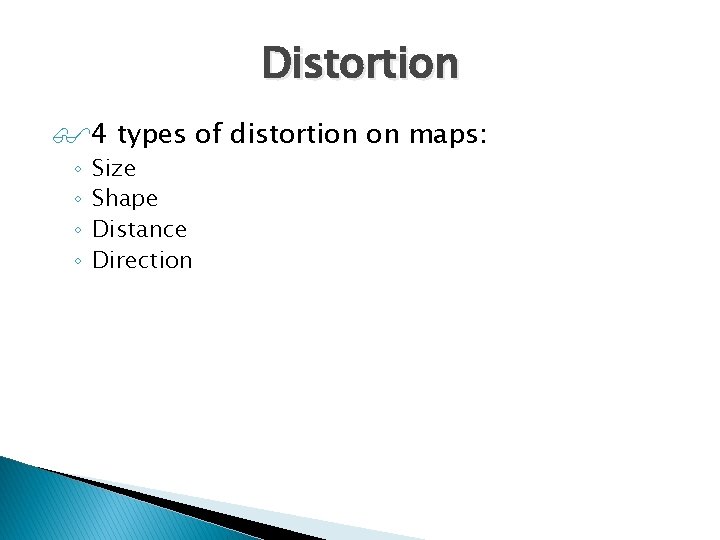 Distortion

4 types of distortion on maps:
◦ Size
◦ Shape
◦ Distance
◦ Direction